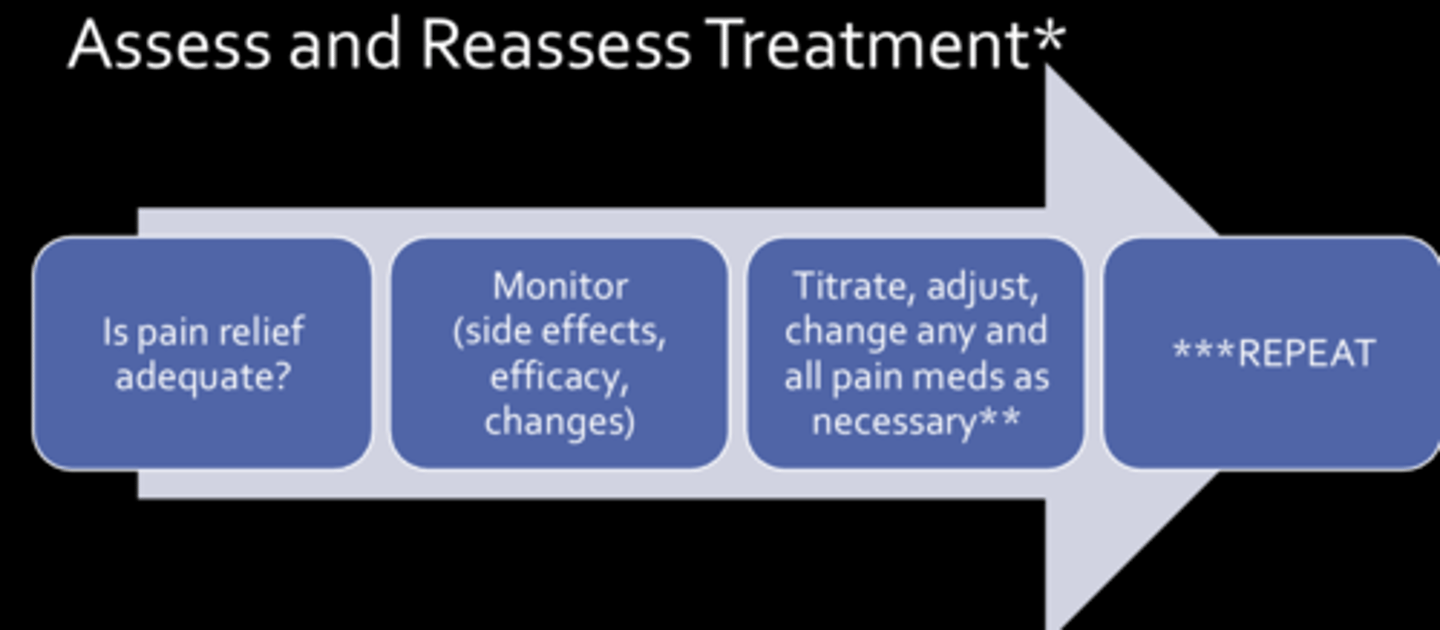 Assess and Reassess Treatment*

Is pain relief adequate?

Monitor (side effects, efficacy, changes)

Titrate, adjust, change any and all pain meds as necessary**

***REPEAT